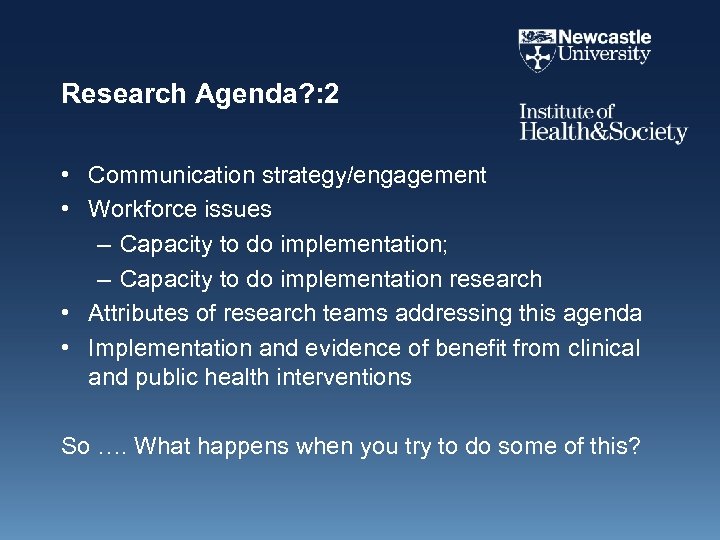 Newcastle University

Research Agenda?:2

Institute of Health&Society

• Communication strategy/engagement
• Workforce issues
– Capacity to do implementation;
– Capacity to do implementation research
• Attributes of research teams addressing this agenda
• Implementation and evidence of benefit from clinical and public health interventions

So …. What happens when you try to do some of this?